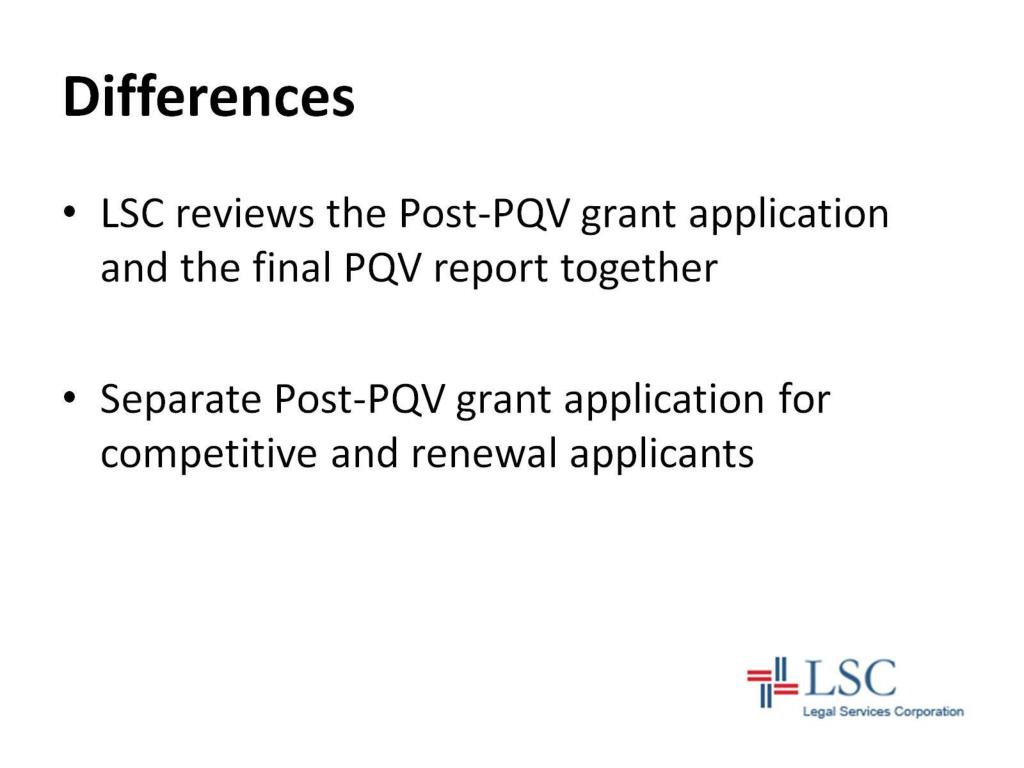 Differences

• LSC reviews the Post-PQV grant application and the final PQV report together

• Separate Post-PQV grant application for competitive and renewal applicants

LSC
Legal Services Corporation